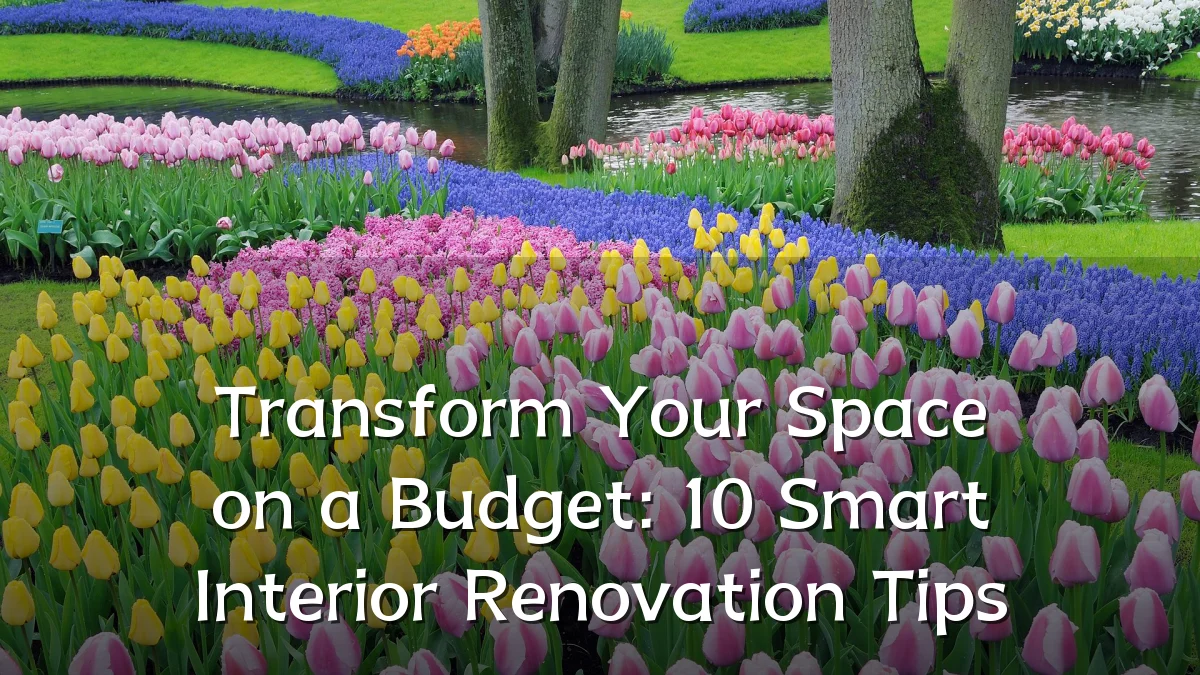 Transform Your Space on a Budget: 10 Smart Interior Renovation Tips